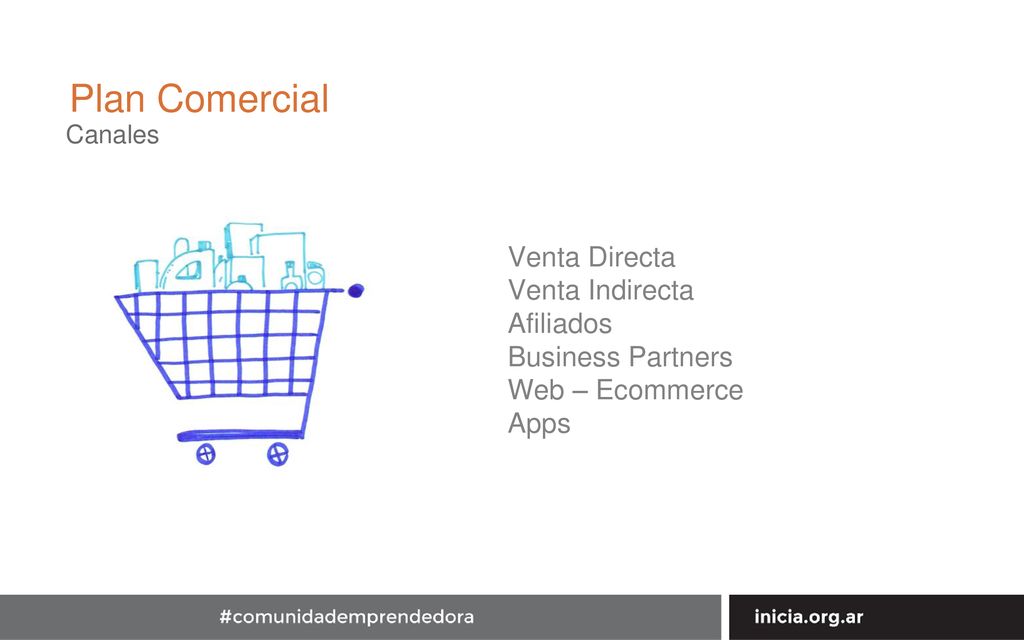 Plan Comercial
Canales

Venta Directa
Venta Indirecta
Afiliados
Business Partners
Web – Ecommerce
Apps

#comunidademprendedora

inicia.org.ar